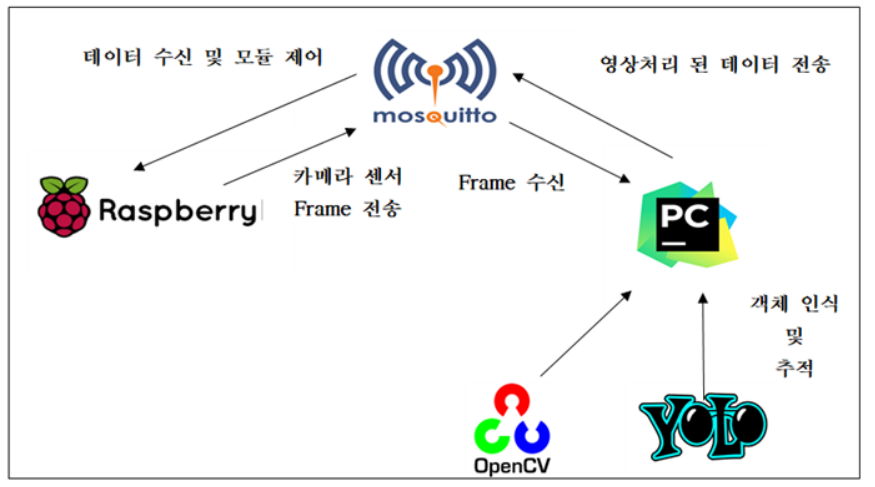 데이터 수신 및 모듈 제어

mosquitto

영상처리 된 데이터 전송

Raspberry

카메라 센서
Frame 전송

Frame 수신

PC

객체 인식
및
추적

OpenCV

YOLO